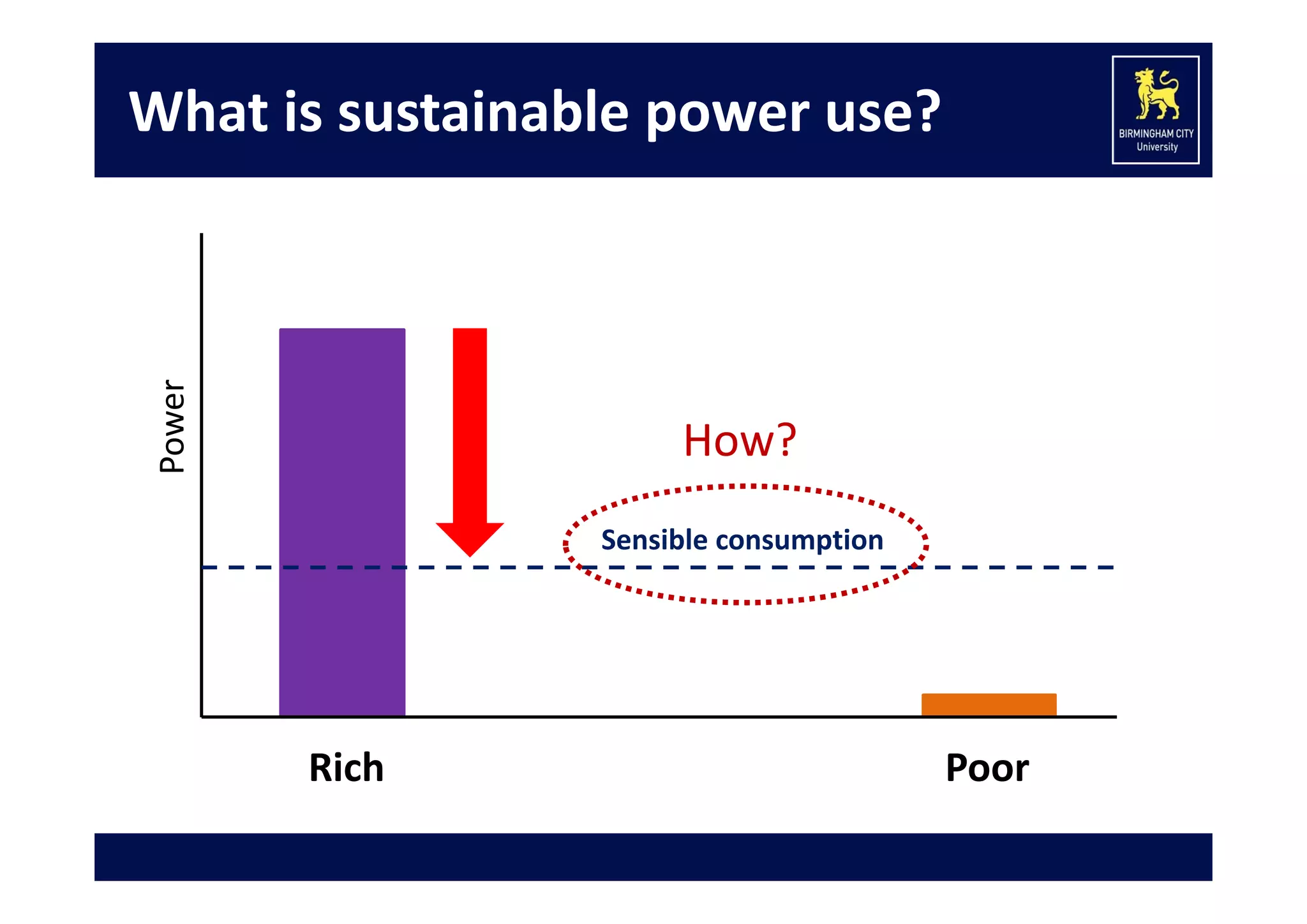 What is sustainable power use?

BIRMINGHAM CITY University

Power

How?

Sensible consumption

Rich

Poor